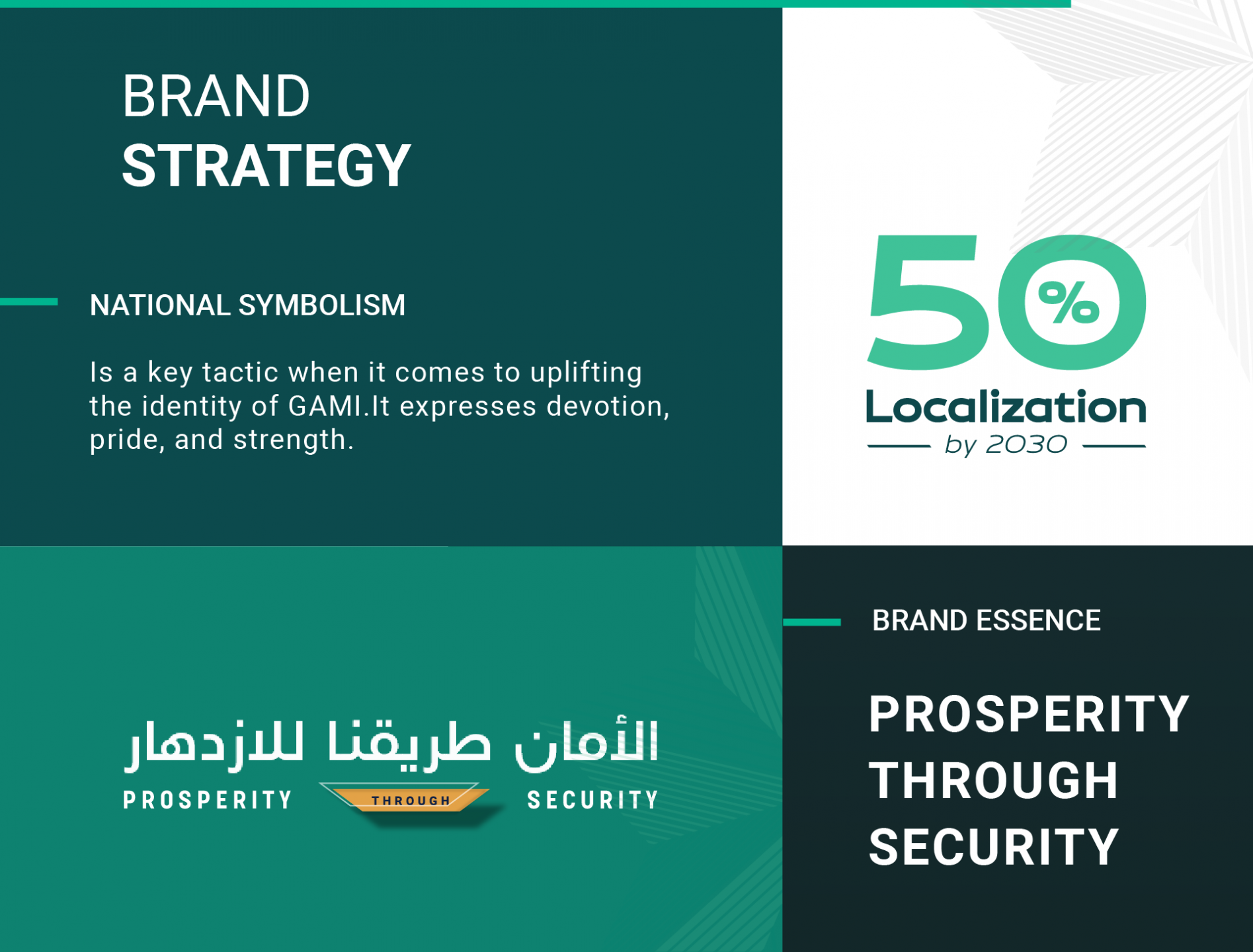 BRAND
STRATEGY

NATIONAL SYMBOLISM

Is a key tactic when it comes to uplifting the identity of GAMI.It expresses devotion, pride, and strength.

50%
Localization
by 2030

الأمان طريقنا للازدهار
PROSPERITY THROUGH SECURITY

BRAND ESSENCE

PROSPERITY
THROUGH
SECURITY